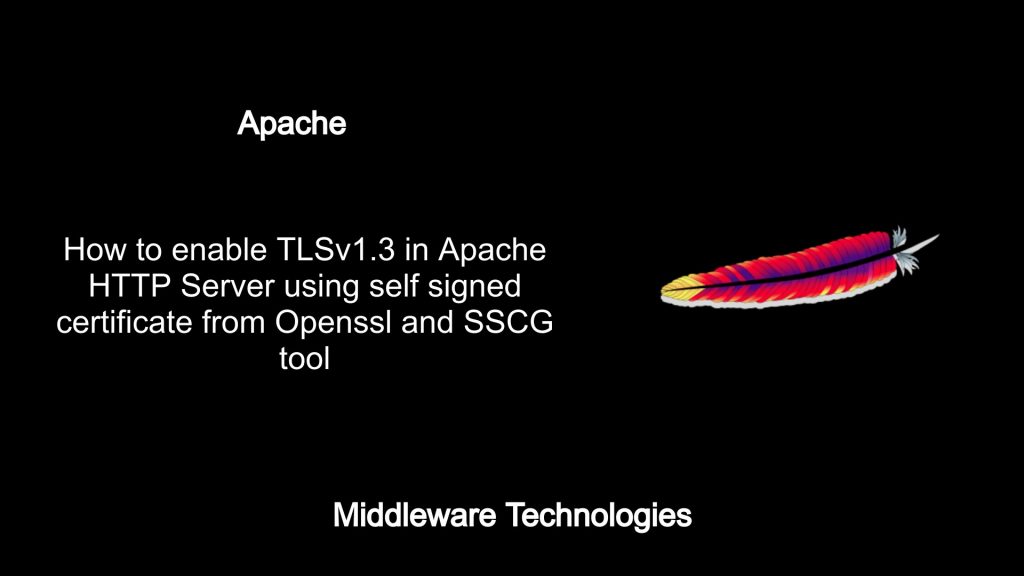 Apache

How to enable TLSv1.3 in Apache HTTP Server using self signed certificate from Openssl and SSCG tool

Middleware Technologies